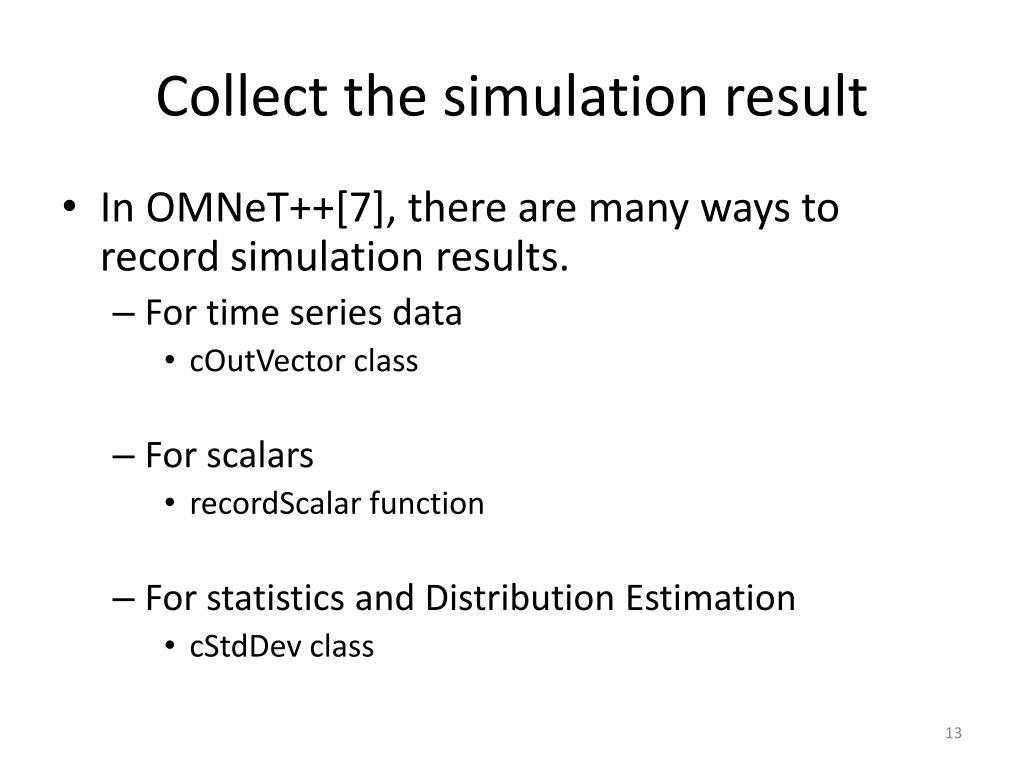 Collect the simulation result

• In OMNeT++[7], there are many ways to record simulation results.
– For time series data
• cOutVector class

– For scalars
• recordScalar function

– For statistics and Distribution Estimation
• cStdDev class

13